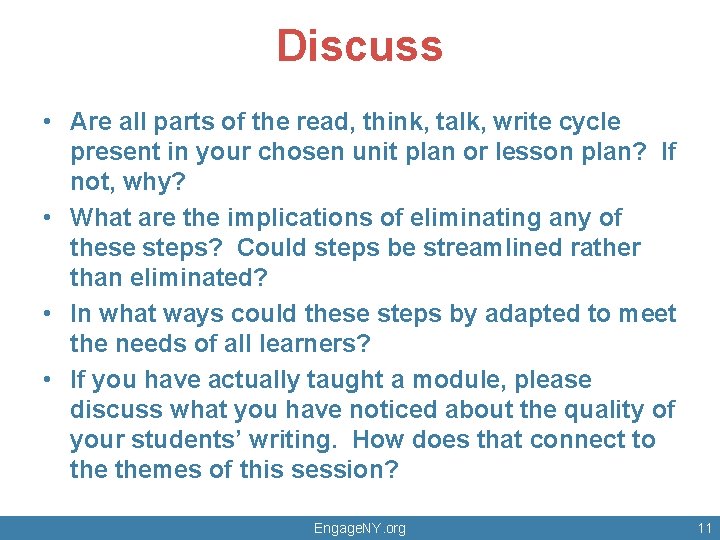 Discuss

• Are all parts of the read, think, talk, write cycle present in your chosen unit plan or lesson plan? If not, why?
• What are the implications of eliminating any of these steps? Could steps be streamlined rather than eliminated?
• In what ways could these steps by adapted to meet the needs of all learners?
• If you have actually taught a module, please discuss what you have noticed about the quality of your students' writing. How does that connect to the themes of this session?

EngageNY.org 11